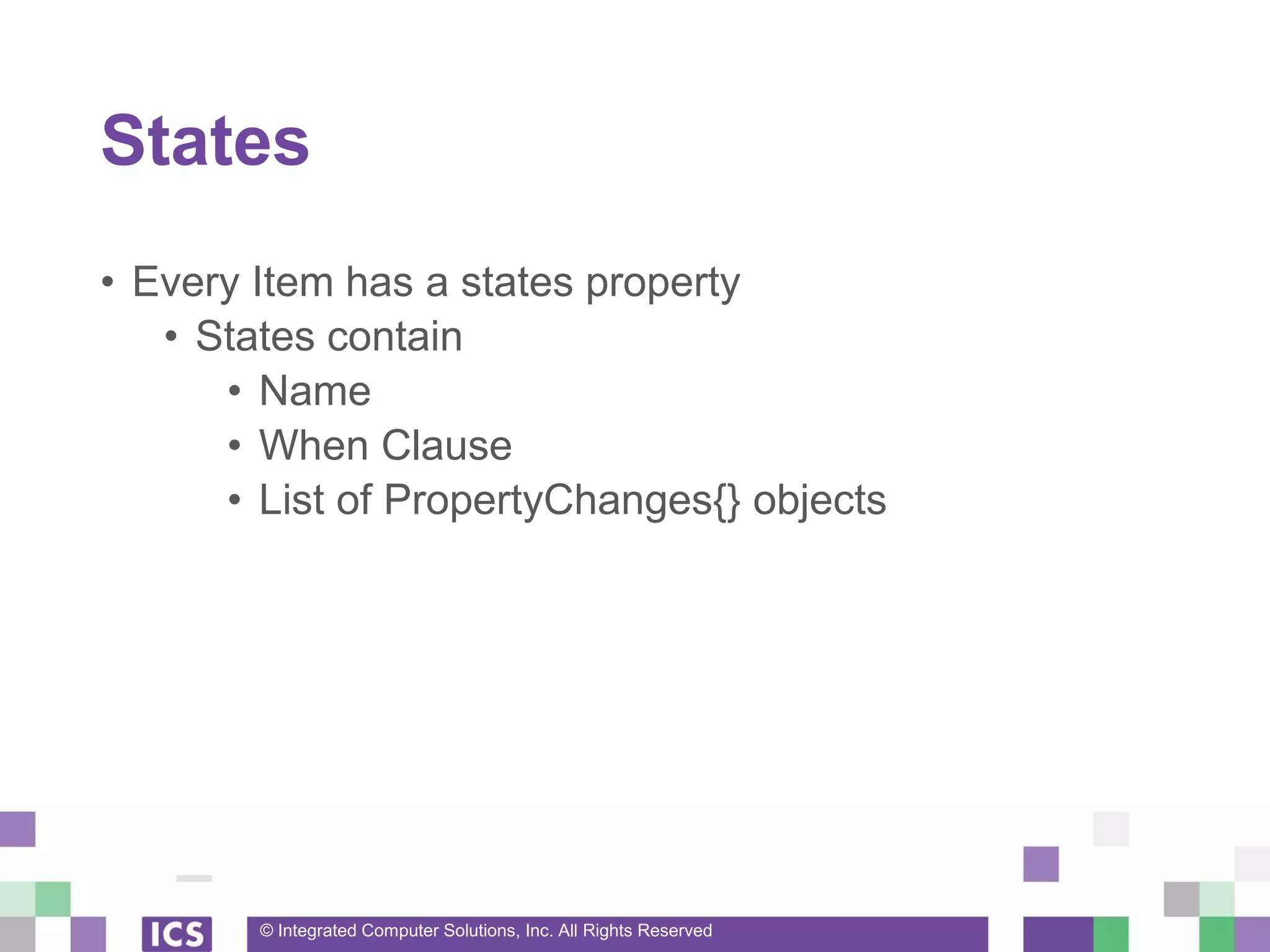 States

• Every Item has a states property
  • States contain
    • Name
    • When Clause
    • List of PropertyChanges{} objects

ICS

© Integrated Computer Solutions, Inc. All Rights Reserved